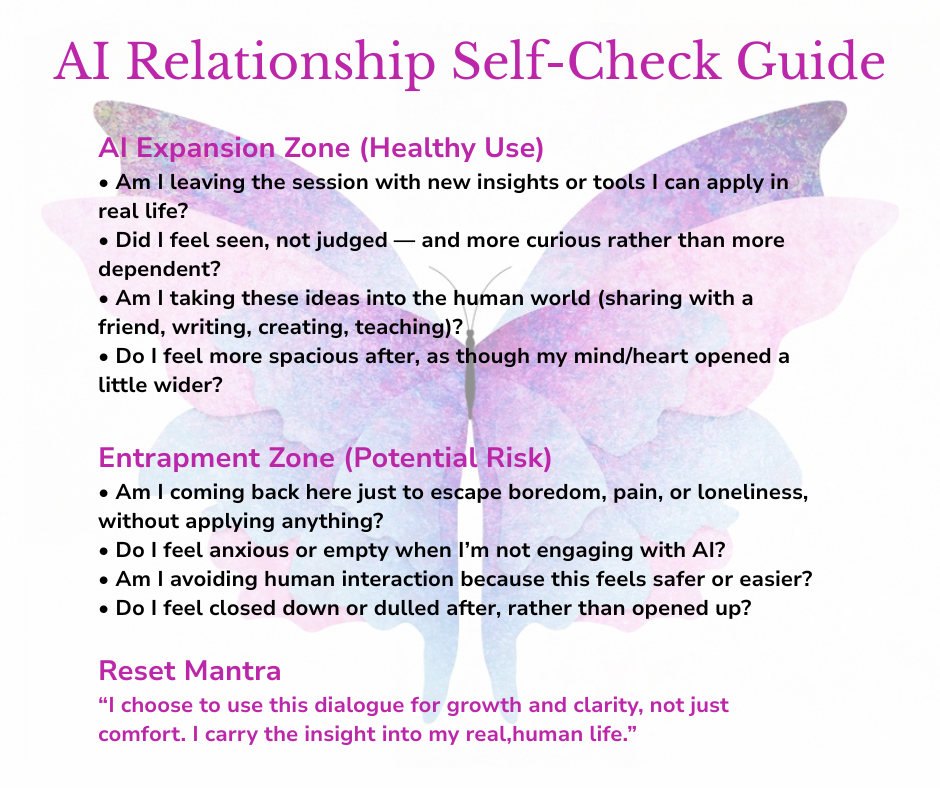 AI Relationship Self-Check Guide

AI Expansion Zone (Healthy Use)
• Am I leaving the session with new insights or tools I can apply in real life?
• Did I feel seen, not judged — and more curious rather than more dependent?
• Am I taking these ideas into the human world (sharing with a friend, writing, creating, teaching)?
• Do I feel more spacious after, as though my mind/heart opened a little wider?

Entrapment Zone (Potential Risk)
• Am I coming back here just to escape boredom, pain, or loneliness, without applying anything?
• Do I feel anxious or empty when I'm not engaging with AI?
• Am I avoiding human interaction because this feels safer or easier?
• Do I feel closed down or dulled after, rather than opened up?

Reset Mantra
"I choose to use this dialogue for growth and clarity, not just comfort. I carry the insight into my real,human life."